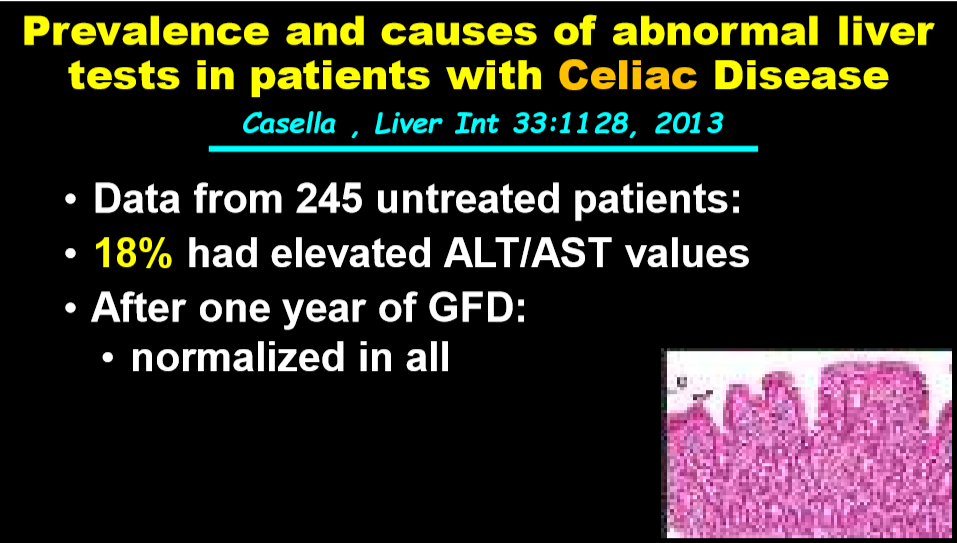 Prevalence and causes of abnormal liver tests in patients with Celiac Disease

Casella , Liver Int 33:1128, 2013

• Data from 245 untreated patients:
• 18% had elevated ALT/AST values
• After one year of GFD:
  • normalized in all